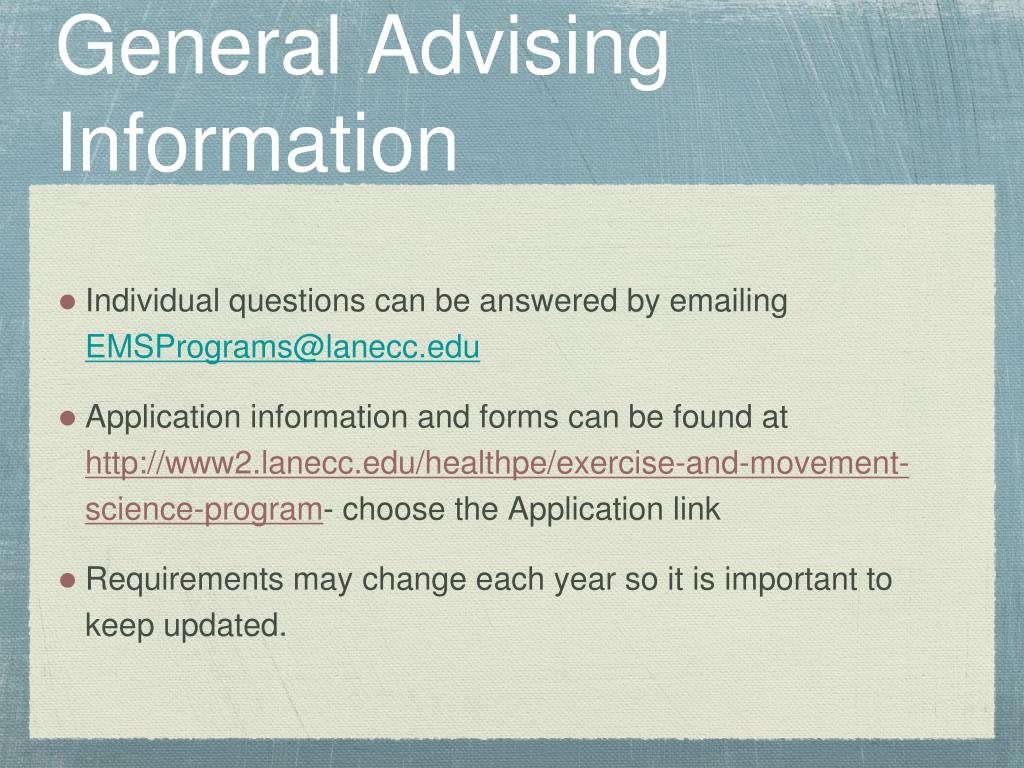 General Advising Information

Individual questions can be answered by emailing EMSPrograms@lanecc.edu

Application information and forms can be found at http://www2.lanecc.edu/healthpe/exercise-and-movement-science-program- choose the Application link

Requirements may change each year so it is important to keep updated.